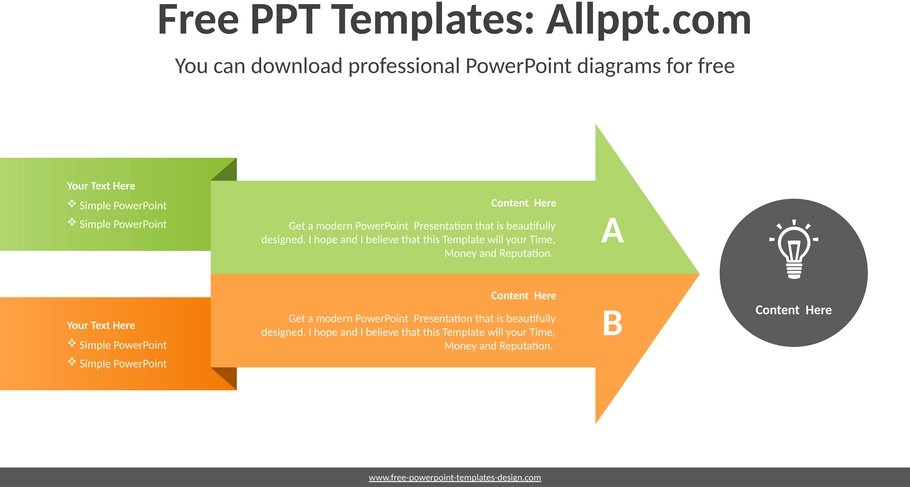 Free PPT Templates: Allppt.com

You can download professional PowerPoint diagrams for free

Your Text Here
❖ Simple PowerPoint
❖ Simple PowerPoint

Content Here

Get a modern PowerPoint Presentation that is beautifully designed. I hope and I believe that this Template will your Time, Money and Reputation.

A

Your Text Here
❖ Simple PowerPoint
❖ Simple PowerPoint

Content Here

Get a modern PowerPoint Presentation that is beautifully designed. I hope and I believe that this Template will your Time, Money and Reputation.

B

Content Here

www.free-powerpoint-templates-design.com